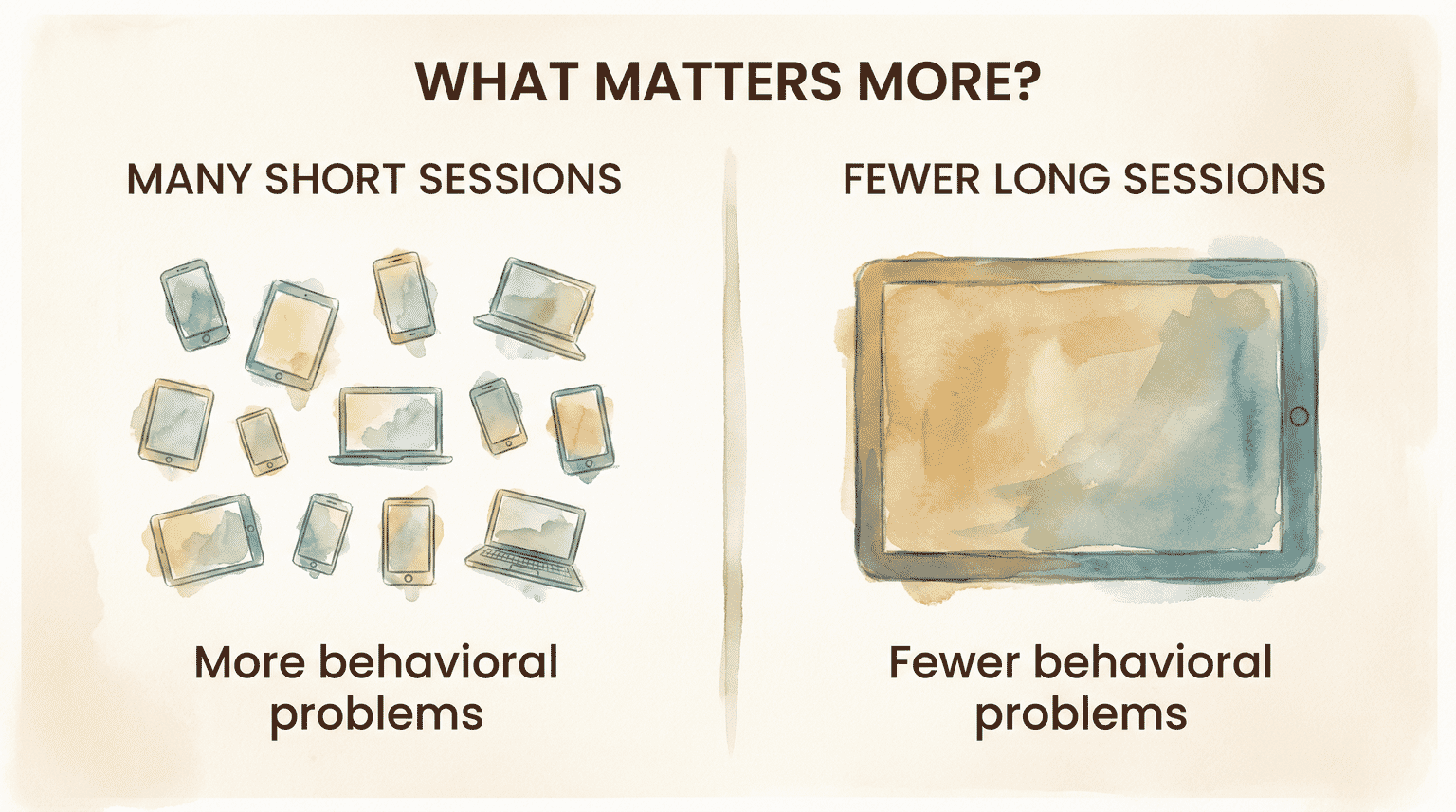 WHAT MATTERS MORE?

MANY SHORT SESSIONS

More behavioral problems

FEWER LONG SESSIONS

Fewer behavioral problems